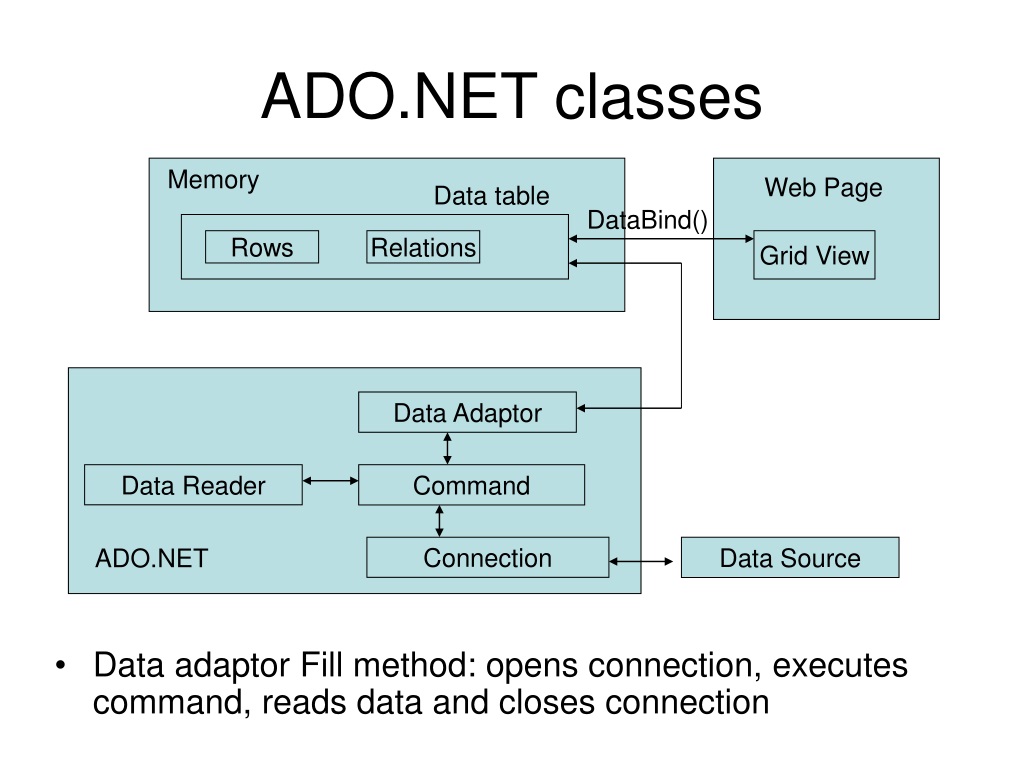 ADO.NET classes

Memory

Data table

Rows

Relations

DataBind()

Web Page

Grid View

Data Adaptor

Data Reader

Command

ADO.NET

Connection

Data Source

• Data adaptor Fill method: opens connection, executes command, reads data and closes connection